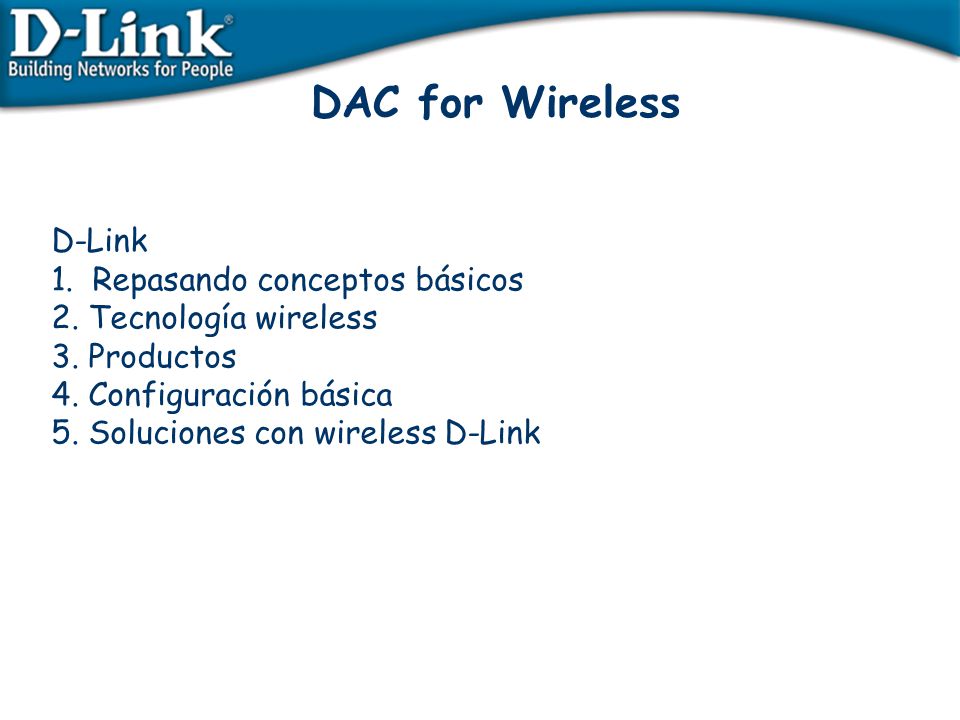 D-Link®
Building Networks for People

DAC for Wireless

D-Link
1. Repasando conceptos básicos
2. Tecnología wireless
3. Productos
4. Configuración básica
5. Soluciones con wireless D-Link